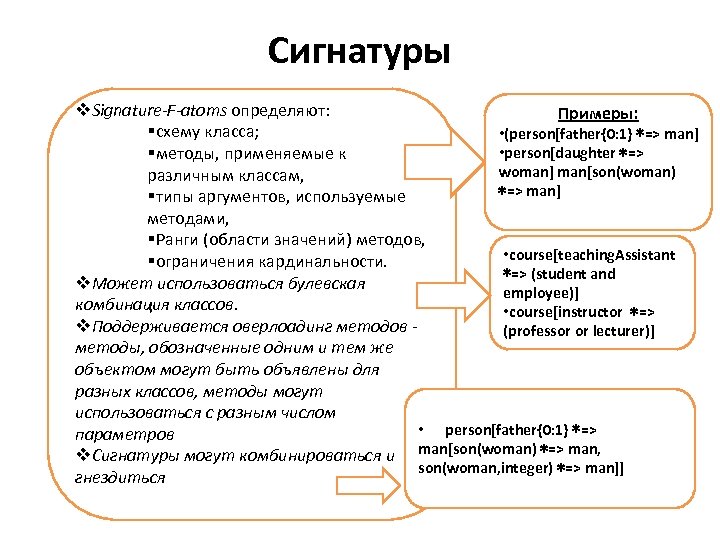 Сигнатуры

❖Signature-F-atoms определяют:
▪схему класса;
▪методы, применяемые к различным классам,
▪типы аргументов, используемые методами,
▪Ранги (области значений) методов,
▪ограничения кардинальности.
❖Может использоваться булевская комбинация классов.
❖Поддерживается оверлоадинг методов - методы, обозначенные одним и тем же объектом могут быть объявлены для разных классов, методы могут использоваться с разным числом параметров
❖Сигнатуры могут комбинироваться и гнездиться

Примеры:
•(person[father{0:1} *=> man]
•person[daughter *=> woman] man[son(woman) *=> man]

•course[teachingAssistant *=> (student and employee)]
•course[instructor *=> (professor or lecturer)]

• person[father{0:1} *=> man[son(woman) *=> man, son(woman,integer) *=> man]]